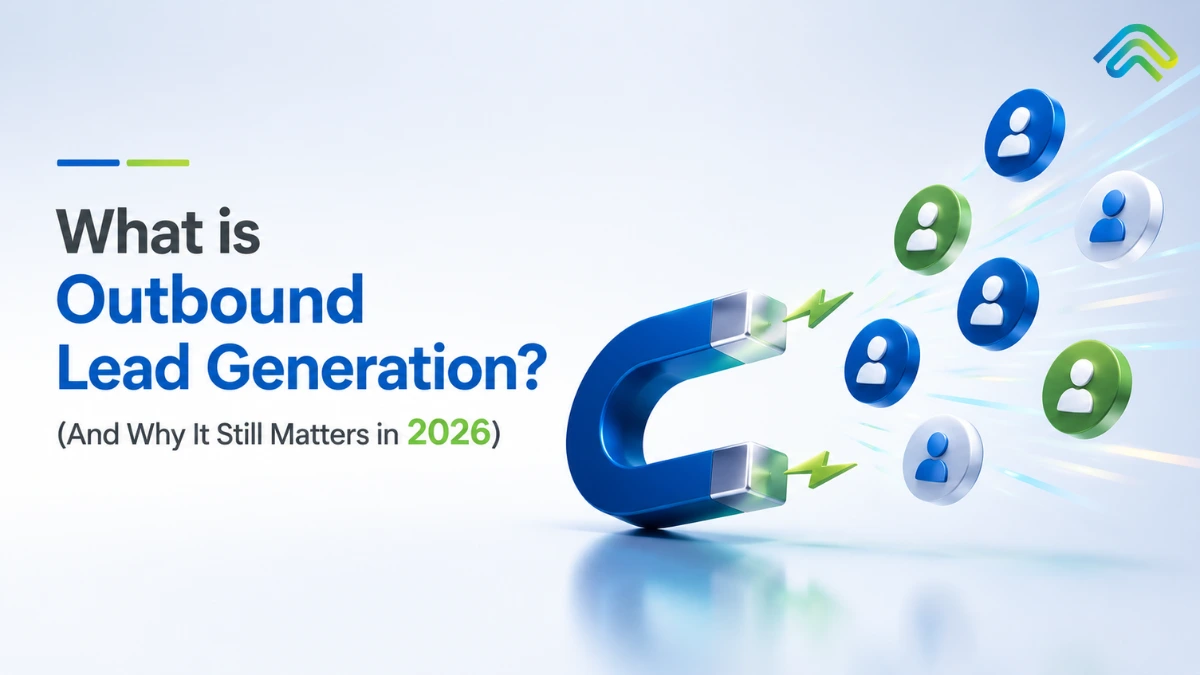 What is
Outbound
Lead Generation?
(And Why It Still Matters in 2026)